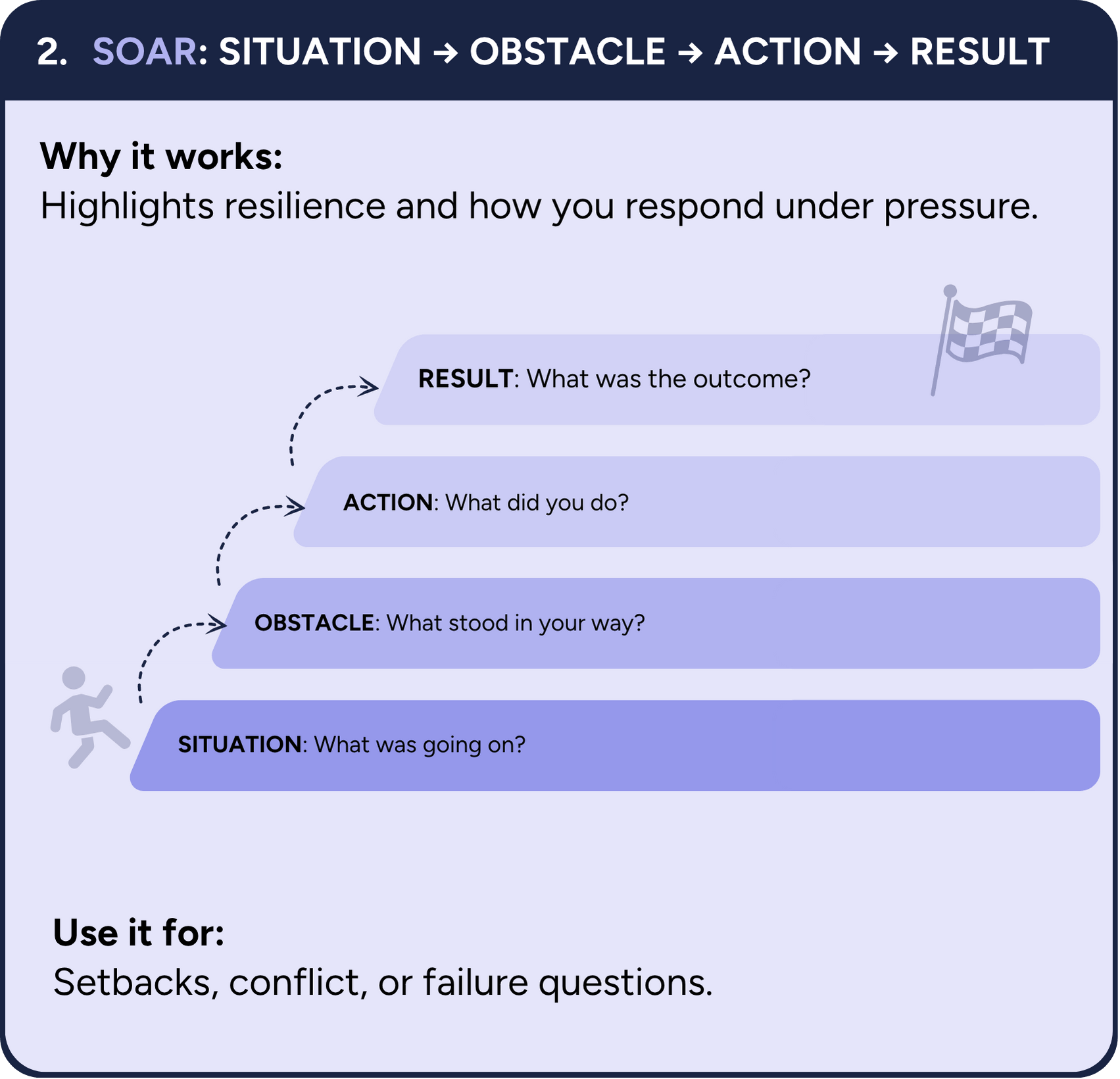 2. SOAR: SITUATION → OBSTACLE → ACTION → RESULT

Why it works:
Highlights resilience and how you respond under pressure.

RESULT: What was the outcome?

ACTION: What did you do?

OBSTACLE: What stood in your way?

SITUATION: What was going on?

Use it for:
Setbacks, conflict, or failure questions.